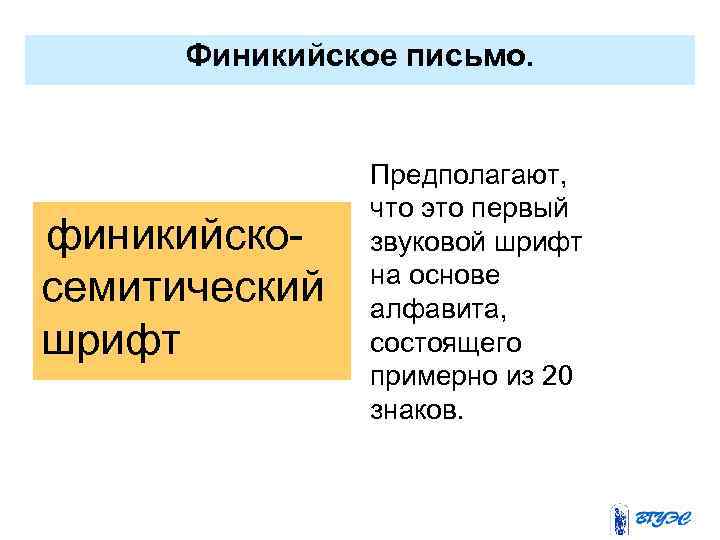 Финикийское письмо.

финикийско-семитический шрифт

Предполагают, что это первый звуковой шрифт на основе алфавита, состоящего примерно из 20 знаков.

ВГУЭС